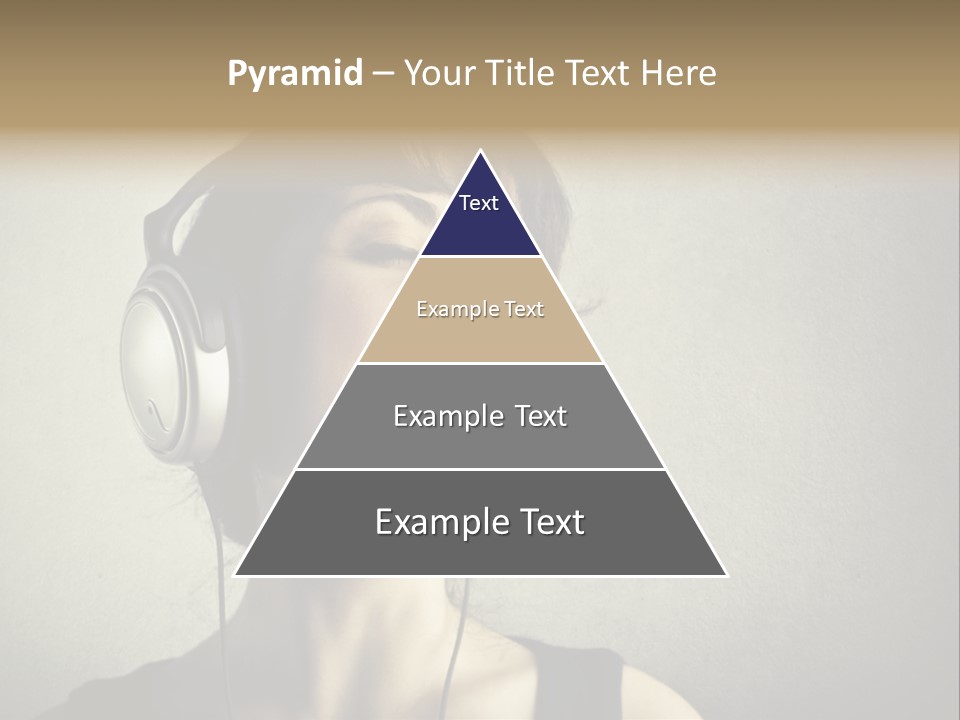 Pyramid – Your Title Text Here

Text

Example Text

Example Text

Example Text